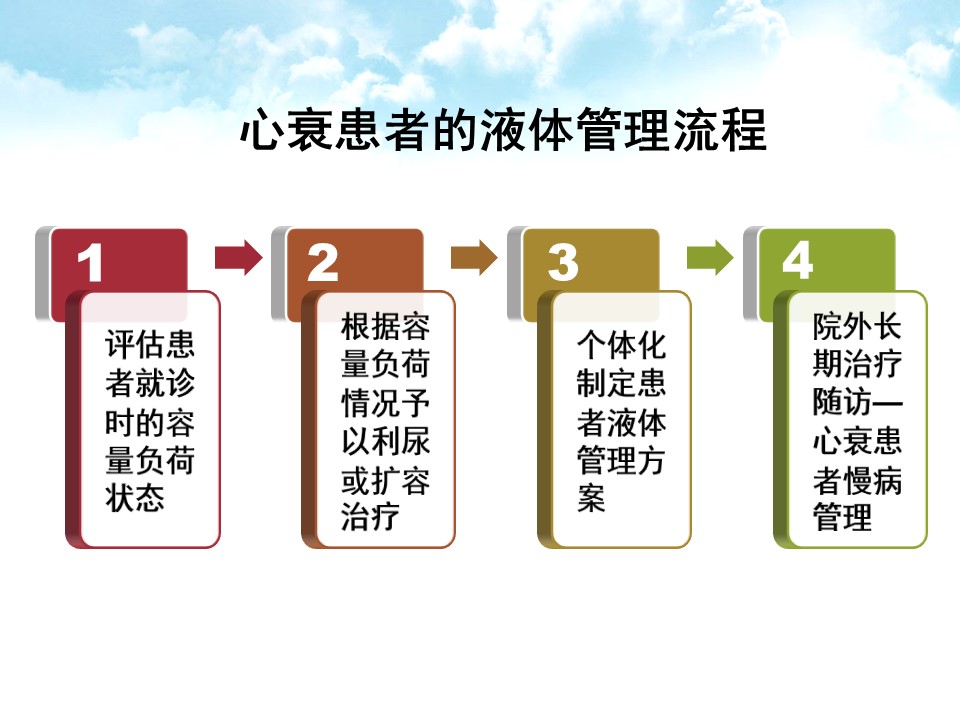 心衰患者的液体管理流程

1

评估患者就诊时的容量负荷状态

2

根据容量负荷情况予以利尿或扩容治疗

3

个体化制定患者液体管理方案

4

院外长期治疗随访—心衰患者慢病管理